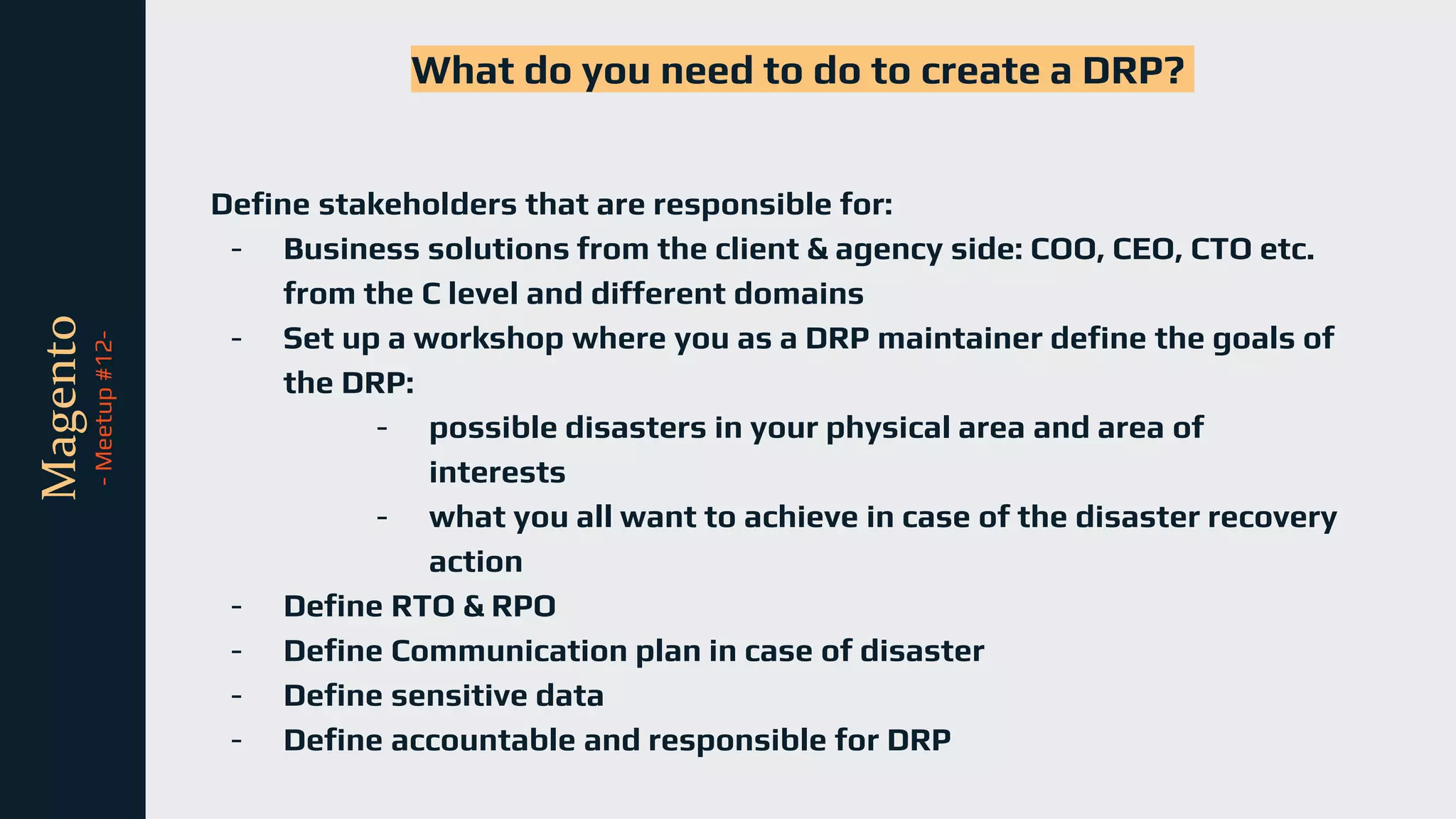 Magento
- Meetup #12-

What do you need to do to create a DRP?

Define stakeholders that are responsible for:

- Business solutions from the client & agency side: COO, CEO, CTO etc. from the C level and different domains
- Set up a workshop where you as a DRP maintainer define the goals of the DRP:
  - possible disasters in your physical area and area of interests
  - what you all want to achieve in case of the disaster recovery action
- Define RTO & RPO
- Define Communication plan in case of disaster
- Define sensitive data
- Define accountable and responsible for DRP